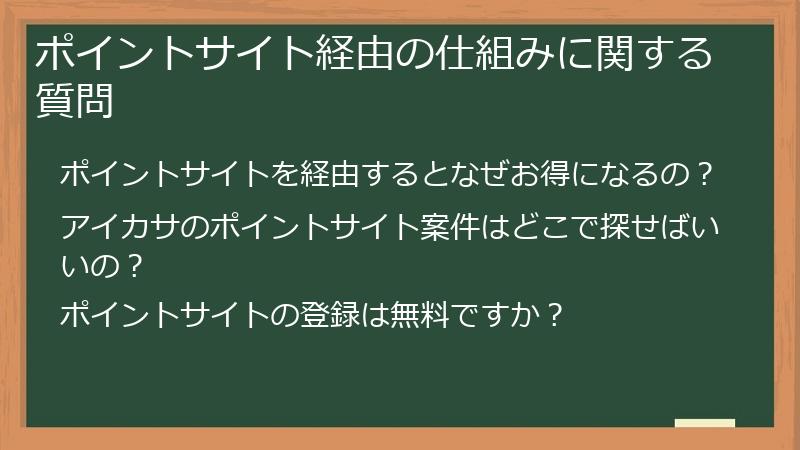 ポイントサイト経由の仕組みに関する質問

ポイントサイトを経由するとなぜお得になるの？

アイカサのポイントサイト案件はどこで探せばいいの？

ポイントサイトの登録は無料ですか？